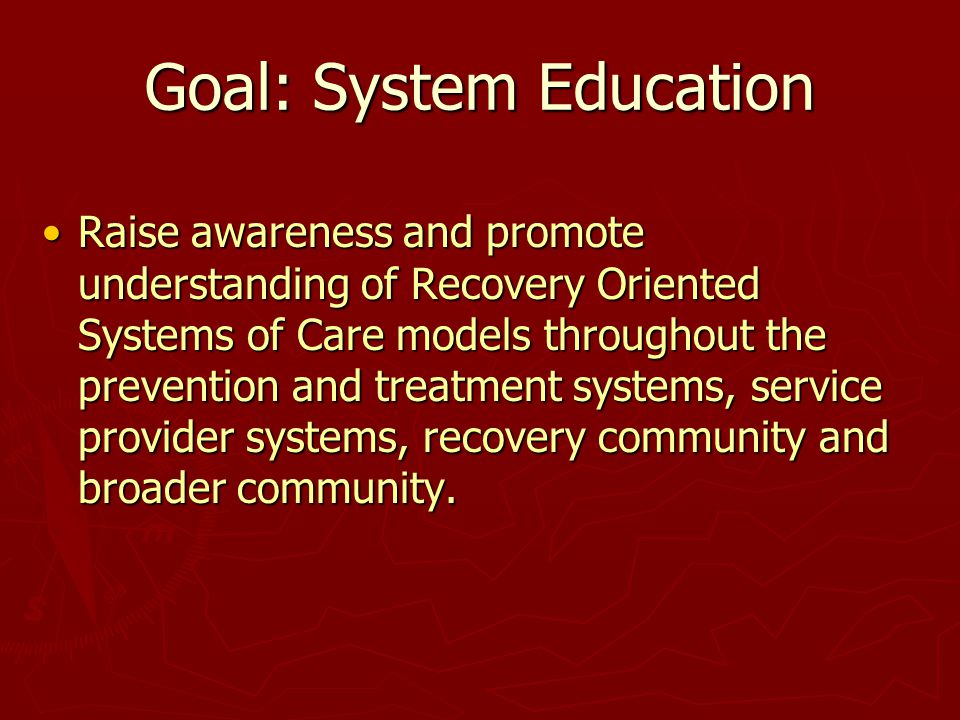 Goal: System Education

• Raise awareness and promote understanding of Recovery Oriented Systems of Care models throughout the prevention and treatment systems, service provider systems, recovery community and broader community.